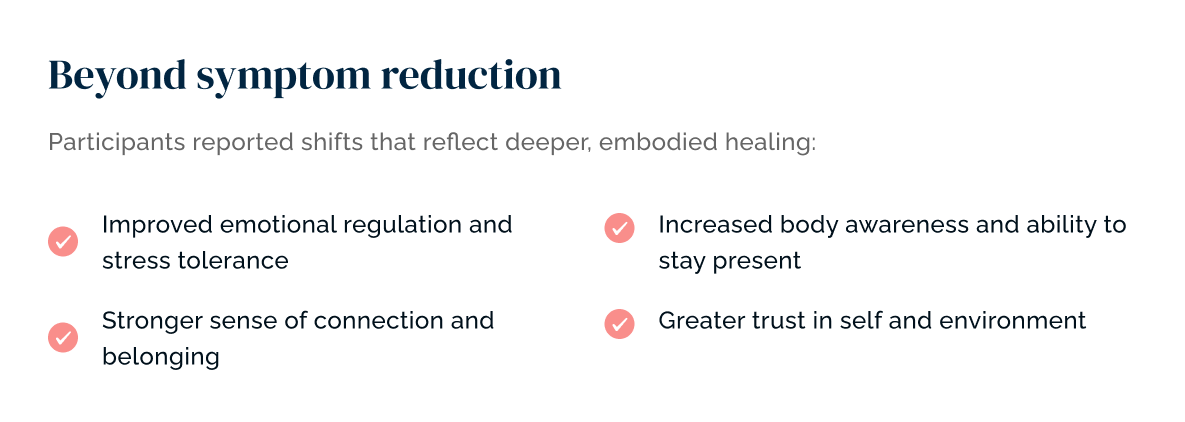 Beyond symptom reduction

Participants reported shifts that reflect deeper, embodied healing:

Improved emotional regulation and stress tolerance

Stronger sense of connection and belonging

Increased body awareness and ability to stay present

Greater trust in self and environment